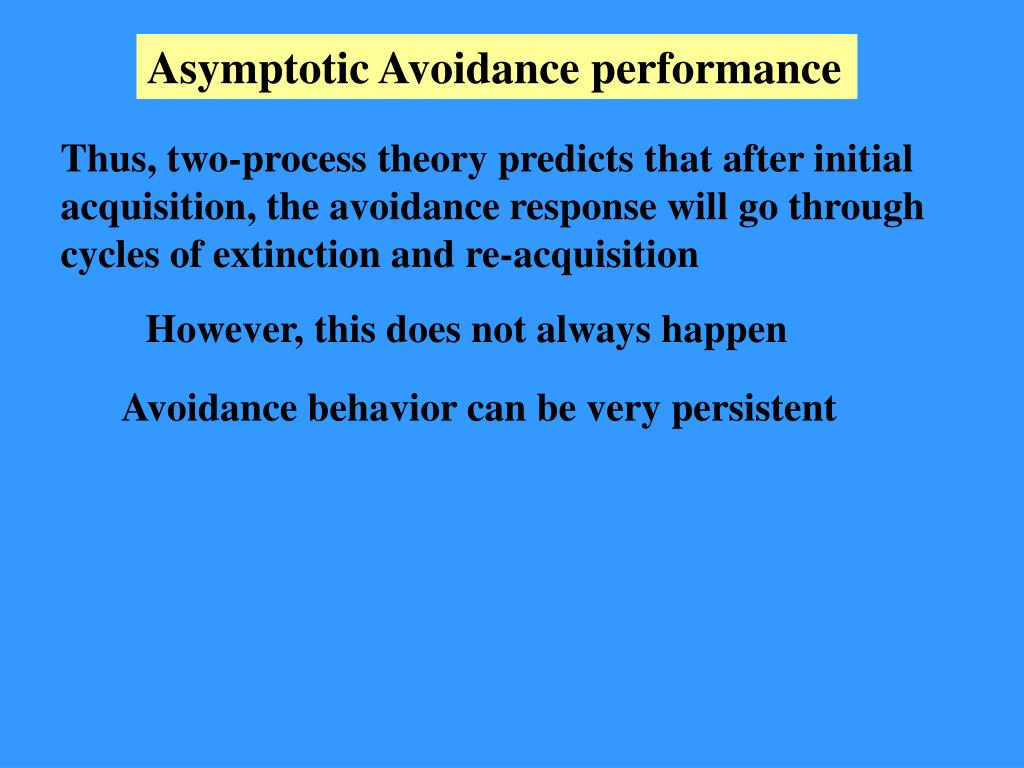 Asymptotic Avoidance performance

Thus, two-process theory predicts that after initial acquisition, the avoidance response will go through cycles of extinction and re-acquisition

However, this does not always happen

Avoidance behavior can be very persistent